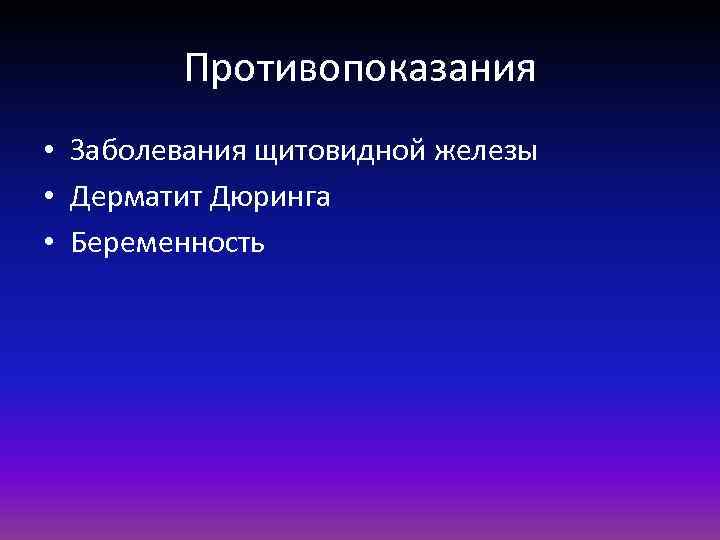 Противопоказания

• Заболевания щитовидной железы
• Дерматит Дюринга
• Беременность